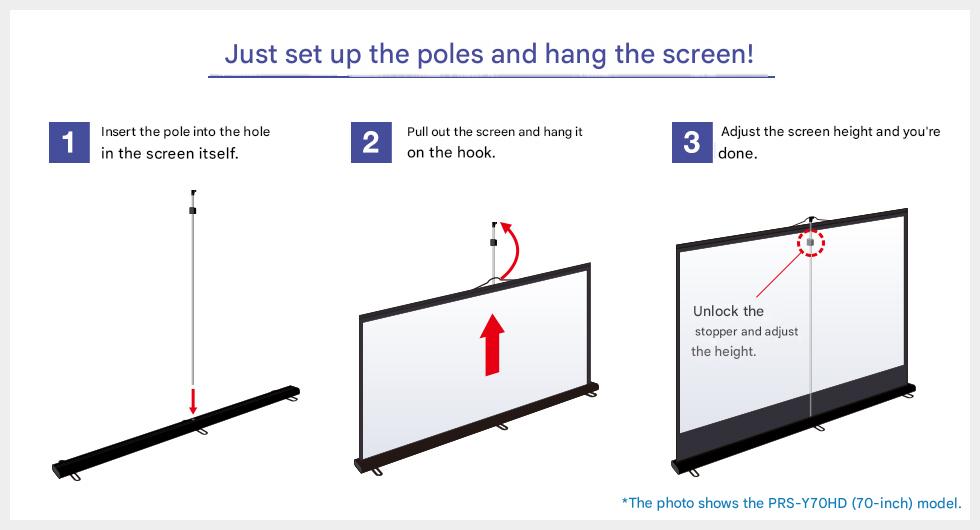 Just set up the poles and hang the screen!

1 Insert the pole into the hole in the screen itself.

2 Pull out the screen and hang it on the hook.

3 Adjust the screen height and you're done.

Unlock the stopper and adjust the height.

*The photo shows the PRS-Y70HD (70-inch) model.